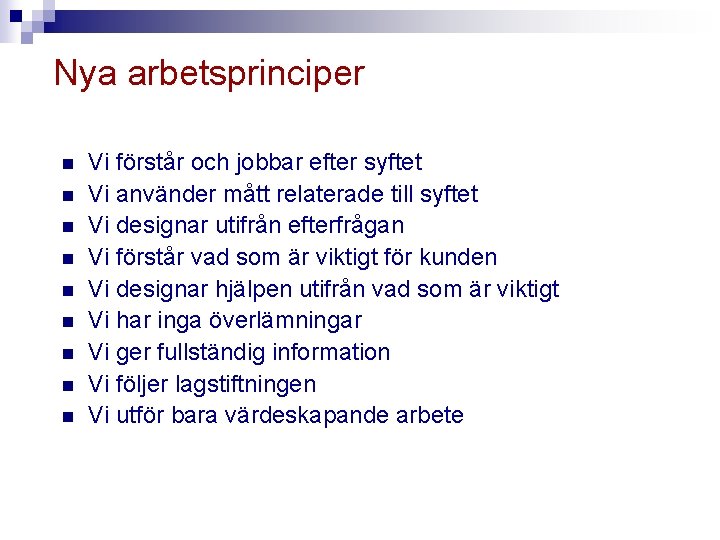 Nya arbetsprinciper

- Vi förstår och jobbar efter syftet
- Vi använder mått relaterade till syftet
- Vi designar utifrån efterfrågan
- Vi förstår vad som är viktigt för kunden
- Vi designar hjälpen utifrån vad som är viktigt
- Vi har inga överlämningar
- Vi ger fullständig information
- Vi följer lagstiftningen
- Vi utför bara värdeskapande arbete